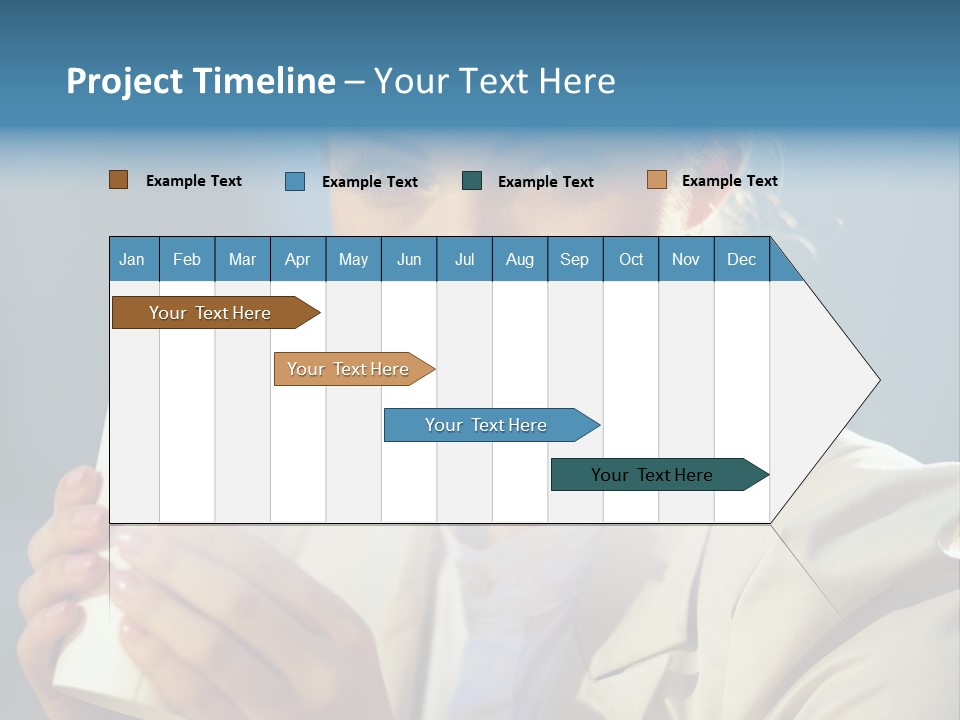 Project Timeline – Your Text Here

Example Text
Example Text
Example Text
Example Text

Jan Feb Mar Apr May Jun Jul Aug Sep Oct Nov Dec

Your Text Here
Your Text Here
Your Text Here
Your Text Here